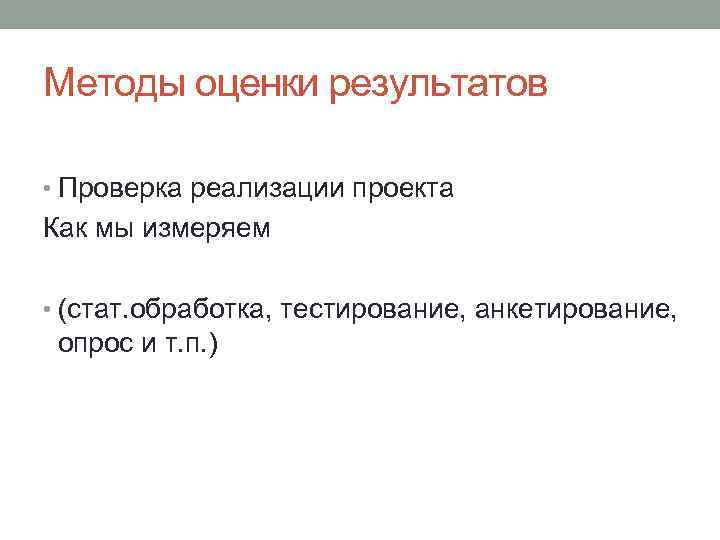 Методы оценки результатов

• Проверка реализации проекта
Как мы измеряем

• (стат.обработка, тестирование, анкетирование, опрос и т.п.)